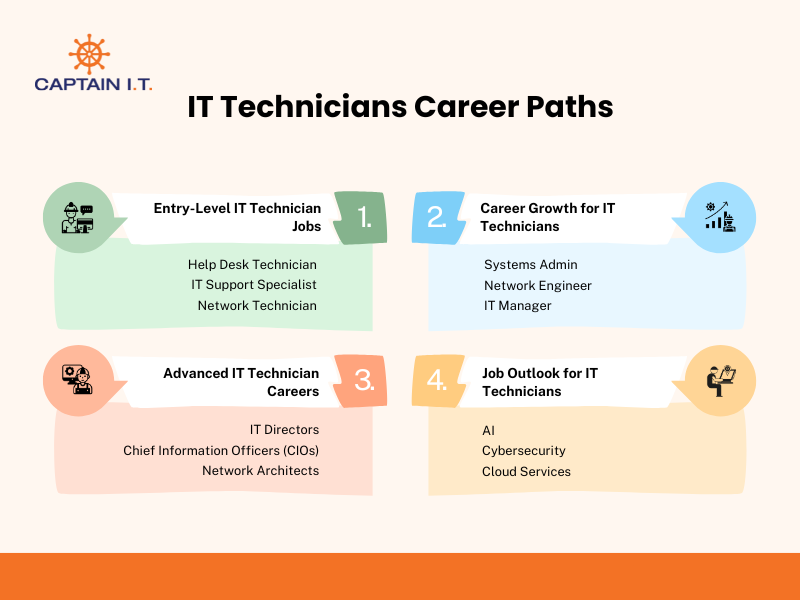 CAPTAIN I.T.

IT Technicians Career Paths

Entry-Level IT Technician Jobs

1.

Help Desk Technician
IT Support Specialist
Network Technician

2.

Career Growth for IT Technicians

Systems Admin
Network Engineer
IT Manager

Advanced IT Technician Careers

3.

IT Directors
Chief Information Officers (CIOs)
Network Architects

4.

Job Outlook for IT Technicians

AI
Cybersecurity
Cloud Services